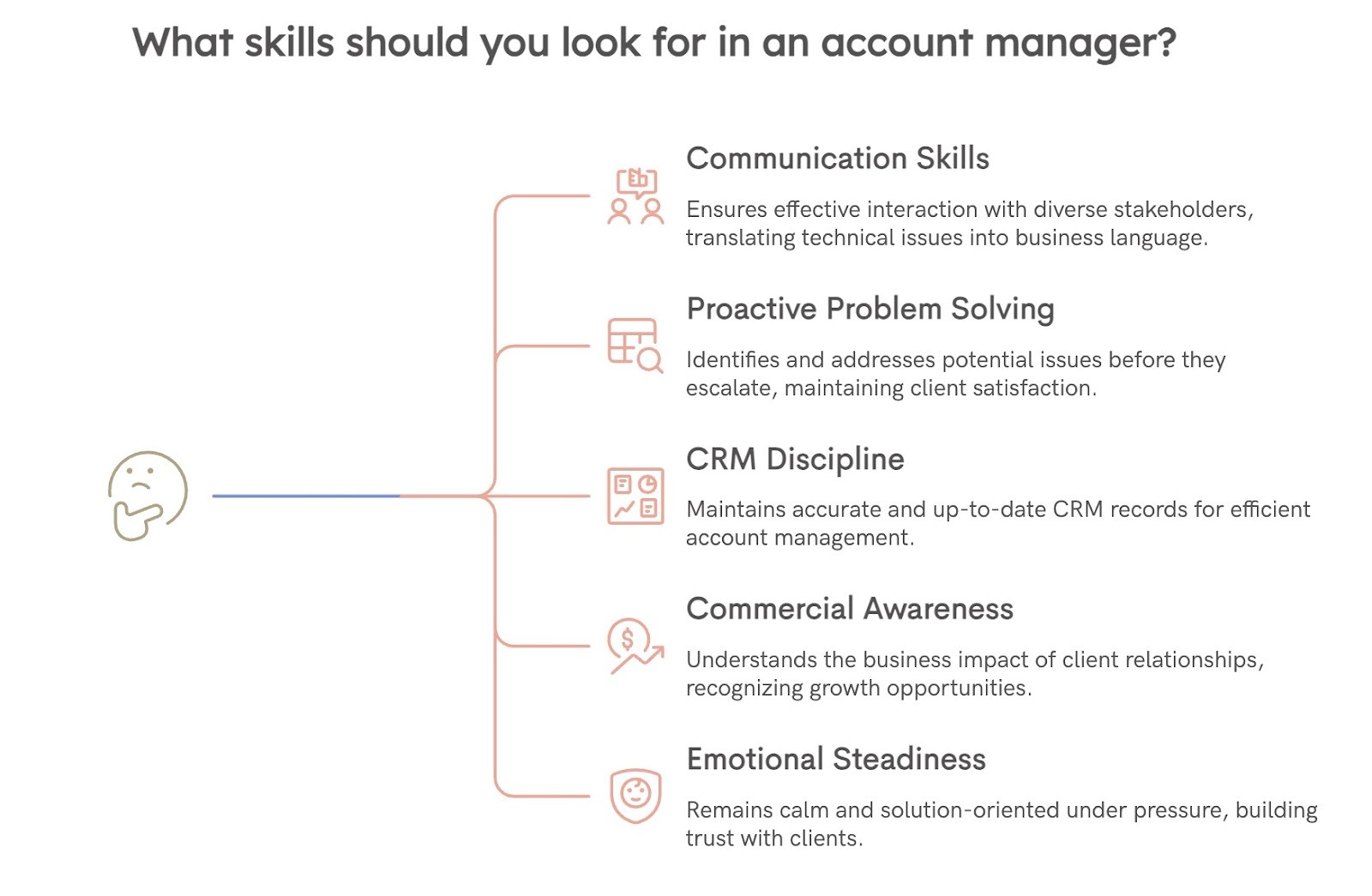 What skills should you look for in an account manager?

Communication Skills

Ensures effective interaction with diverse stakeholders, translating technical issues into business language.

Proactive Problem Solving

Identifies and addresses potential issues before they escalate, maintaining client satisfaction.

CRM Discipline

Maintains accurate and up-to-date CRM records for efficient account management.

Commercial Awareness

Understands the business impact of client relationships, recognizing growth opportunities.

Emotional Steadiness

Remains calm and solution-oriented under pressure, building trust with clients.